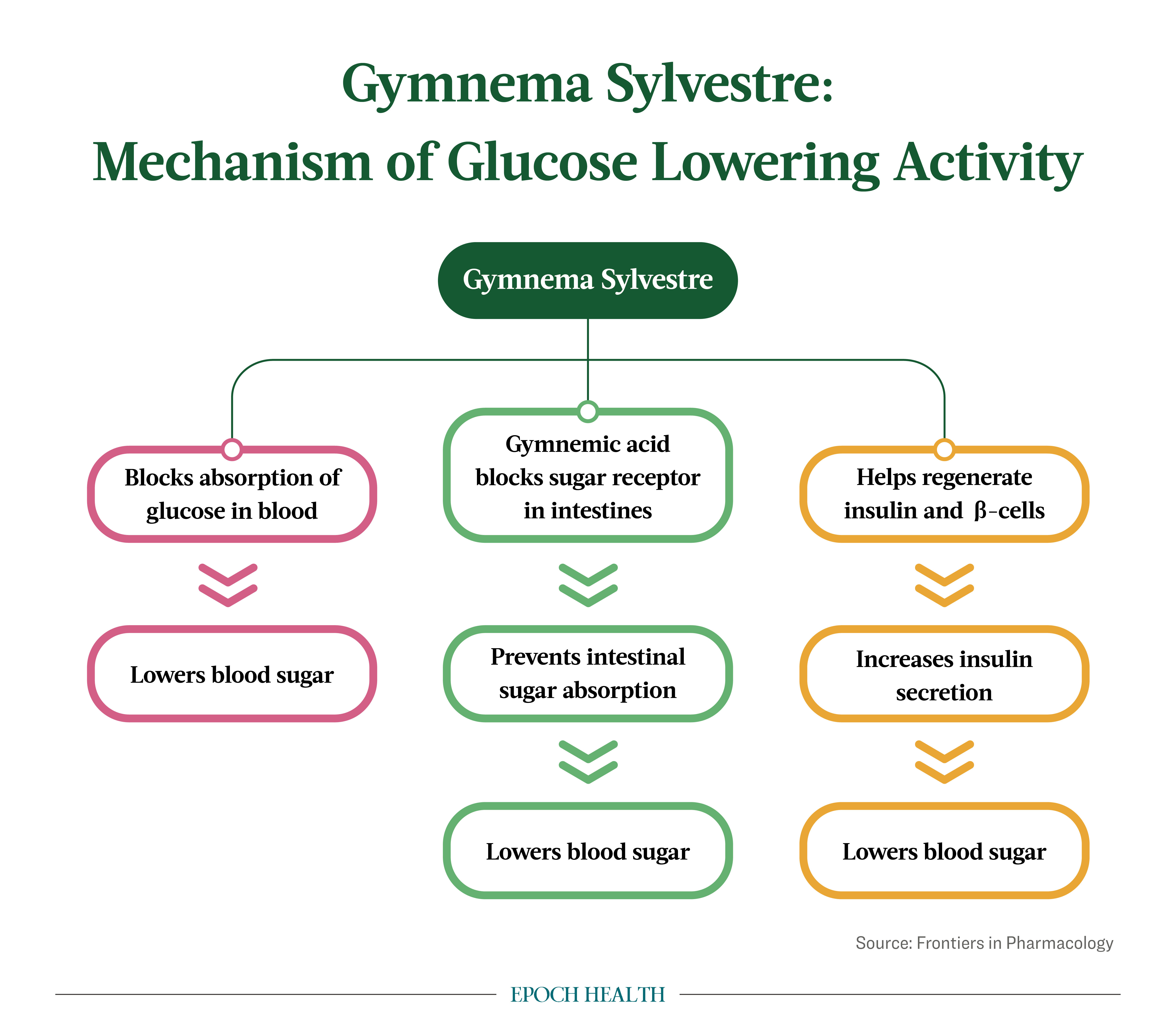 Gymnema Sylvestre:
Mechanism of Glucose Lowering Activity

Gymnema Sylvestre

Blocks absorption of glucose in blood

Lowers blood sugar

Gymnemic acid blocks sugar receptor in intestines

Prevents intestinal sugar absorption

Lowers blood sugar

Helps regenerate insulin and β-cells

Increases insulin secretion

Lowers blood sugar

Source: Frontiers in Pharmacology

EPOCH HEALTH